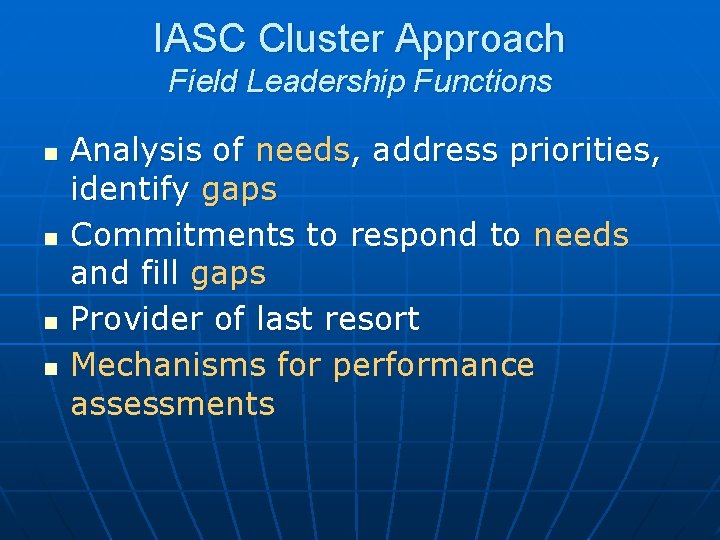 IASC Cluster Approach
Field Leadership Functions

- Analysis of needs, address priorities, identify gaps
- Commitments to respond to needs and fill gaps
- Provider of last resort
- Mechanisms for performance assessments